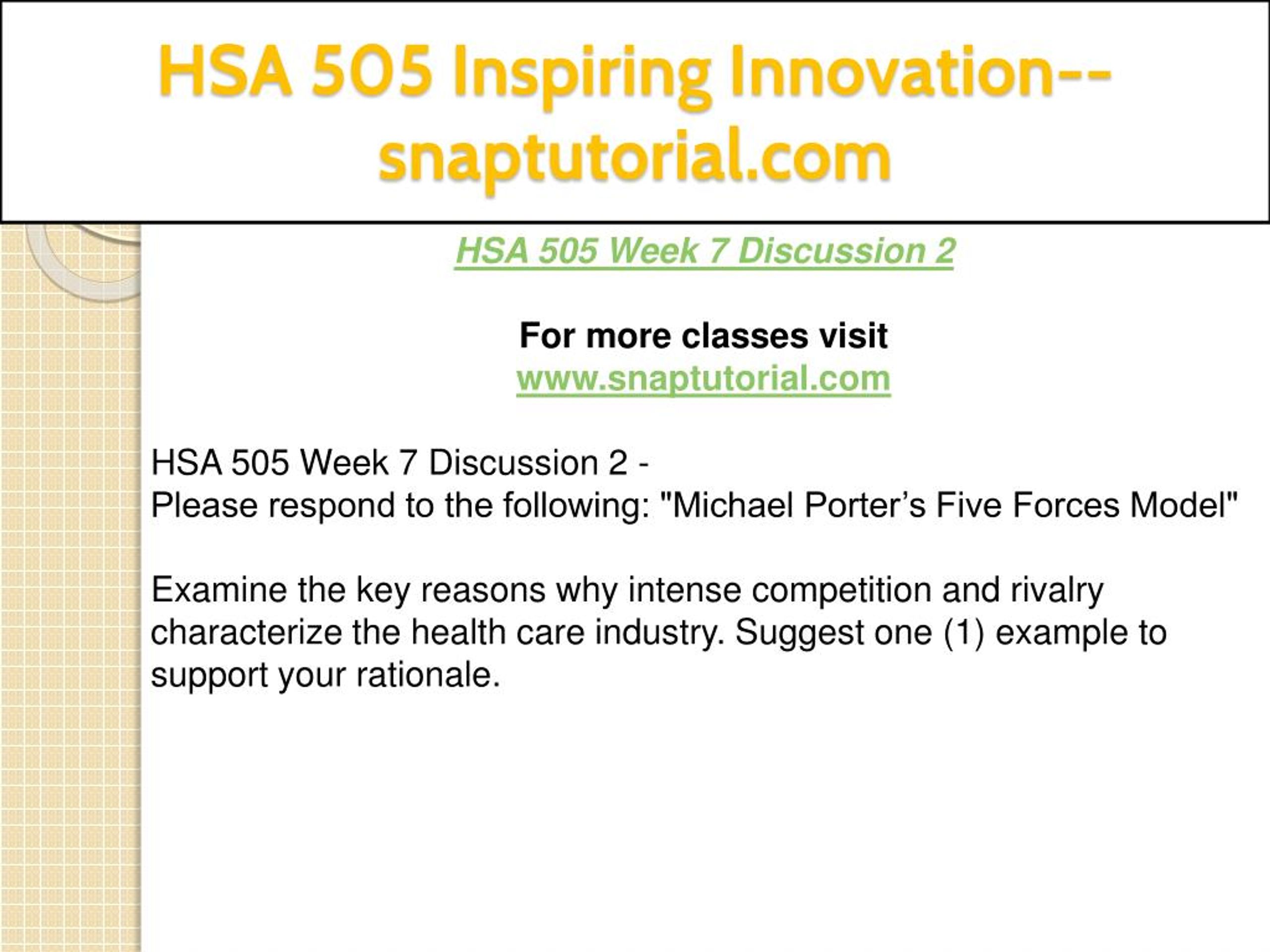 HSA 505 Inspiring Innovation--snaptutorial.com

HSA 505 Week 7 Discussion 2

For more classes visit
www.snaptutorial.com

HSA 505 Week 7 Discussion 2 -
Please respond to the following: "Michael Porter’s Five Forces Model"

Examine the key reasons why intense competition and rivalry characterize the health care industry. Suggest one (1) example to support your rationale.